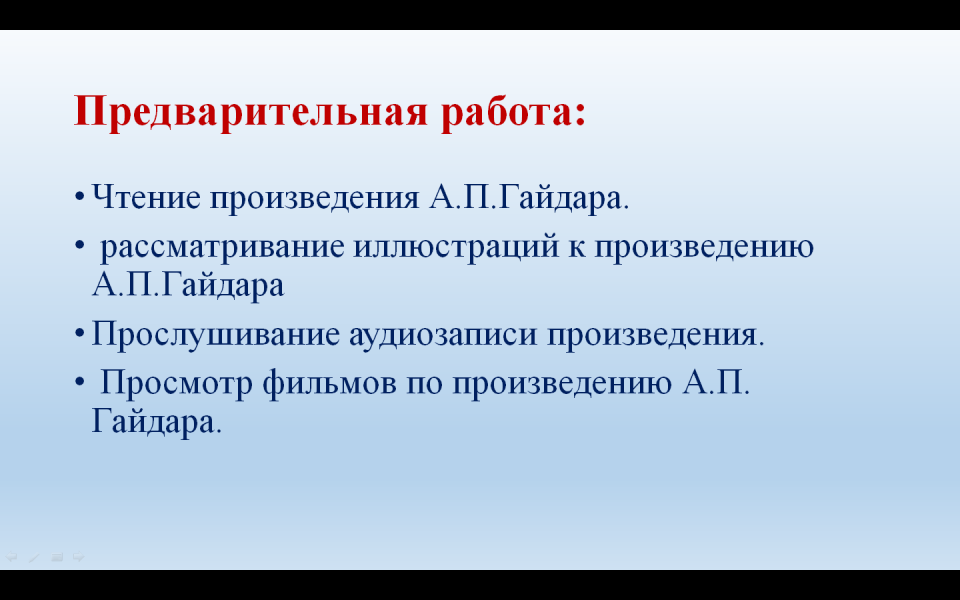 Предварительная работа:

• Чтение произведения А.П.Гайдара.
• рассматривание иллюстраций к произведению А.П.Гайдара
• Прослушивание аудиозаписи произведения.
• Просмотр фильмов по произведению А.П. Гайдара.